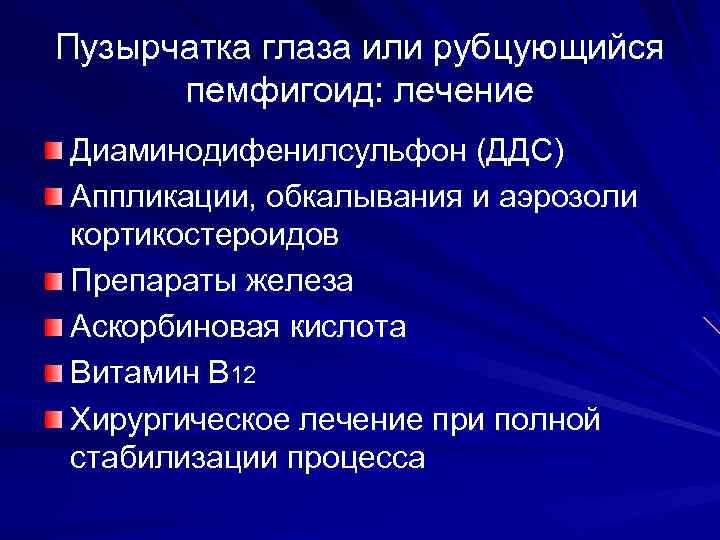 Пузырчатка глаза или рубцующийся пемфигоид: лечение

Диаминодифенилсульфон (ДДС)

Аппликации, обкалывания и аэрозоли кортикостероидов

Препараты железа

Аскорбиновая кислота

Витамин $B_{12}$

Хирургическое лечение при полной стабилизации процесса